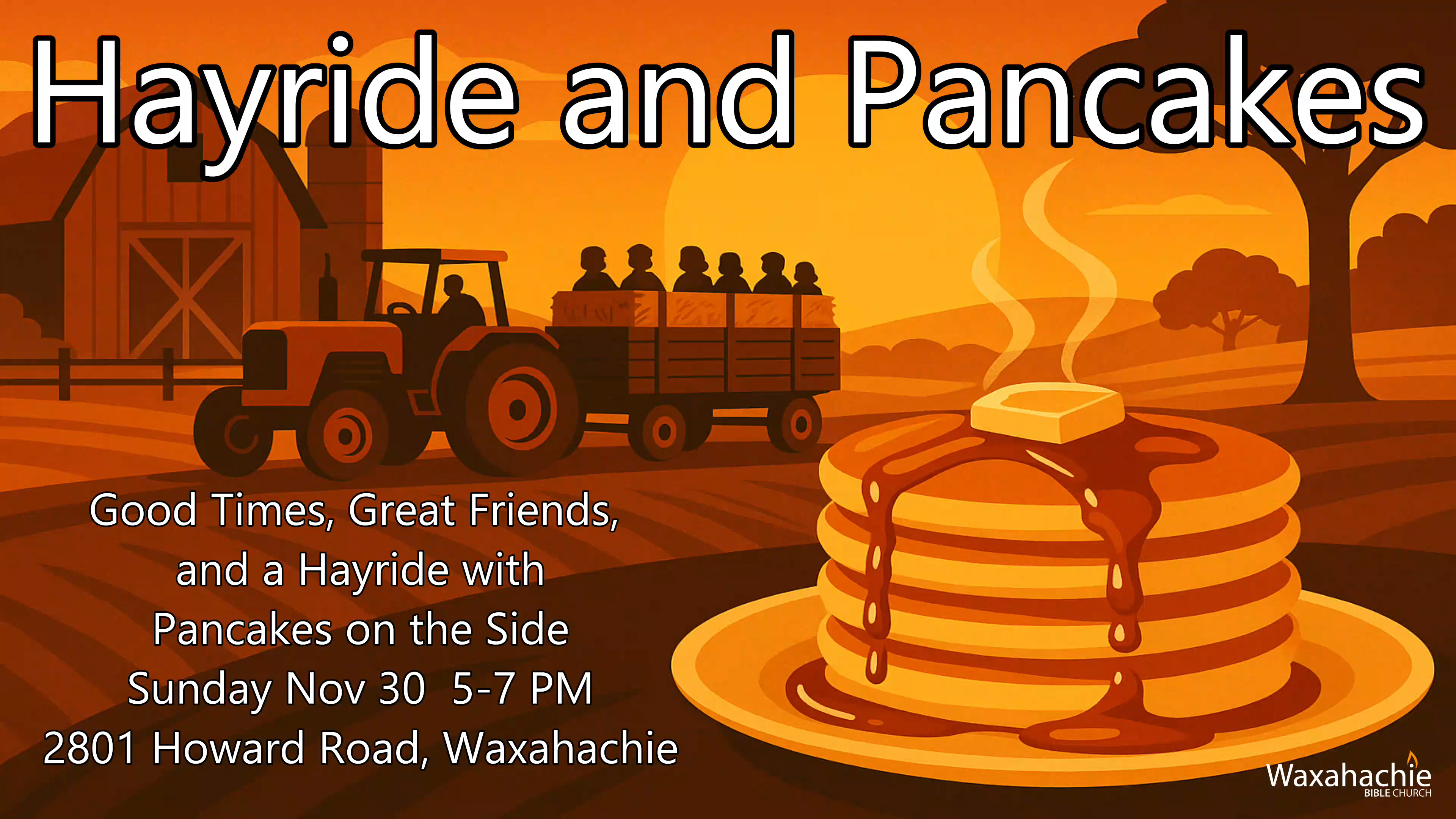 Hayride and Pancakes

Good Times, Great Friends,
and a Hayride with
Pancakes on the Side
Sunday Nov 30 5-7 PM
2801 Howard Road, Waxahachie

Waxahachie
BIBLE CHURCH